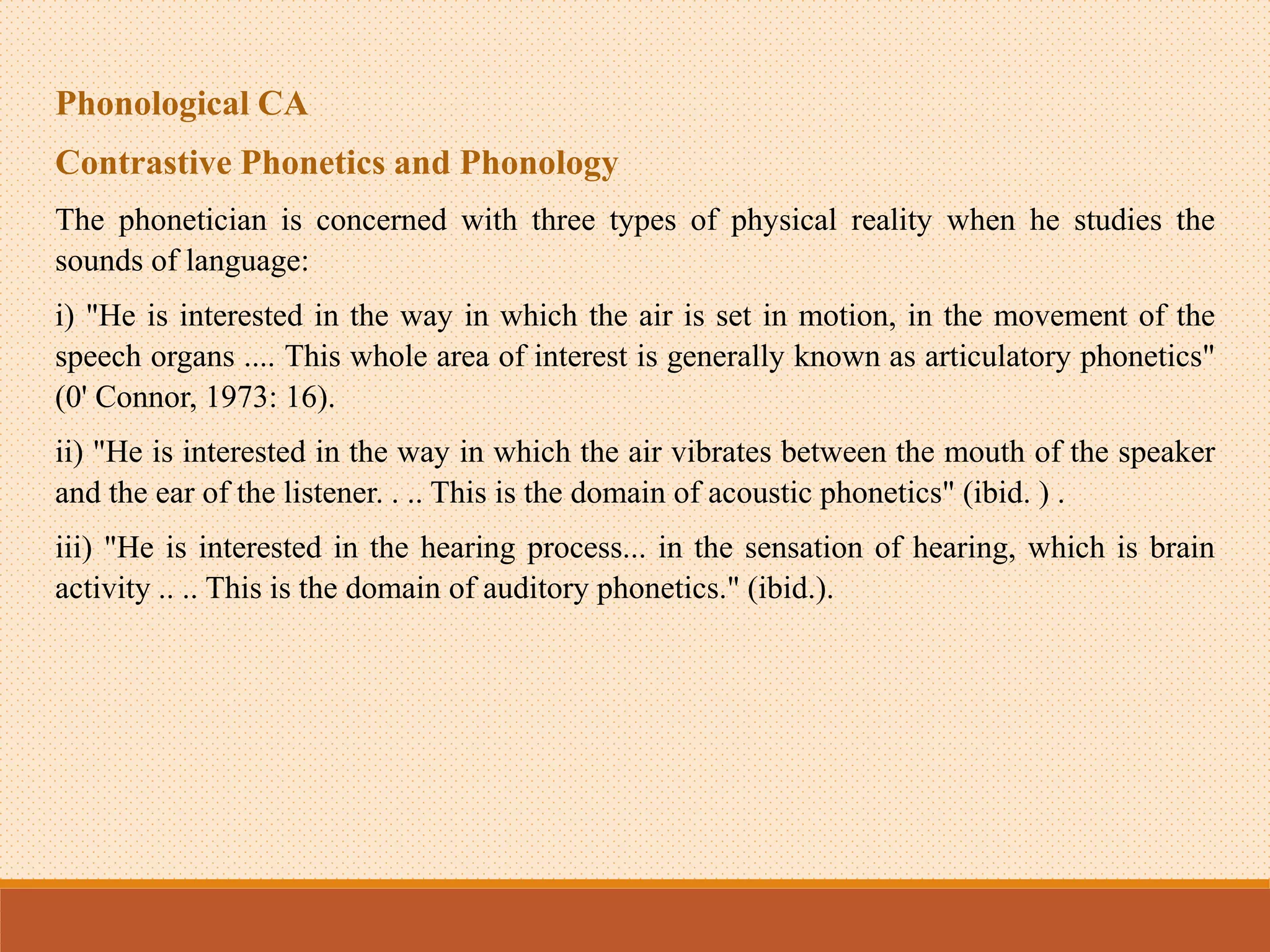 Phonological CA

Contrastive Phonetics and Phonology

The phonetician is concerned with three types of physical reality when he studies the sounds of language:

i) "He is interested in the way in which the air is set in motion, in the movement of the speech organs .... This whole area of interest is generally known as articulatory phonetics" (0' Connor, 1973: 16).

ii) "He is interested in the way in which the air vibrates between the mouth of the speaker and the ear of the listener. . .. This is the domain of acoustic phonetics" (ibid. ) .

iii) "He is interested in the hearing process... in the sensation of hearing, which is brain activity .. .. This is the domain of auditory phonetics." (ibid.).